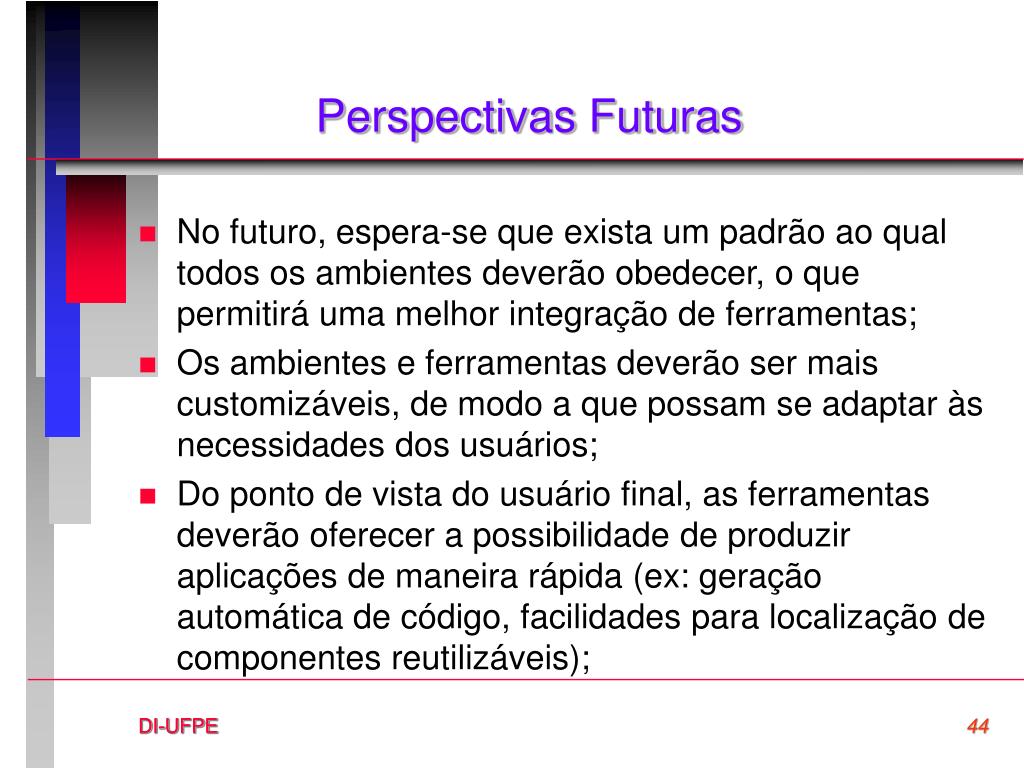 Perspectivas Futuras

No futuro, espera-se que exista um padrão ao qual todos os ambientes deverão obedecer, o que permitirá uma melhor integração de ferramentas;

Os ambientes e ferramentas deverão ser mais customizáveis, de modo a que possam se adaptar às necessidades dos usuários;

Do ponto de vista do usuário final, as ferramentas deverão oferecer a possibilidade de produzir aplicações de maneira rápida (ex: geração automática de código, facilidades para localização de componentes reutilizáveis);

DI-UFPE

44